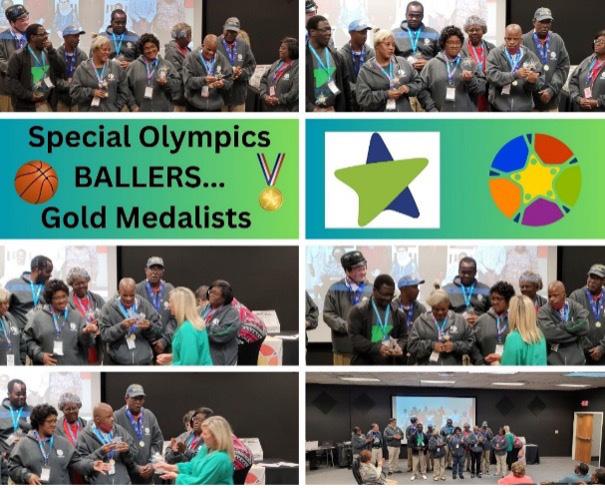 Special Olympics
BALLERS...
Gold Medalists